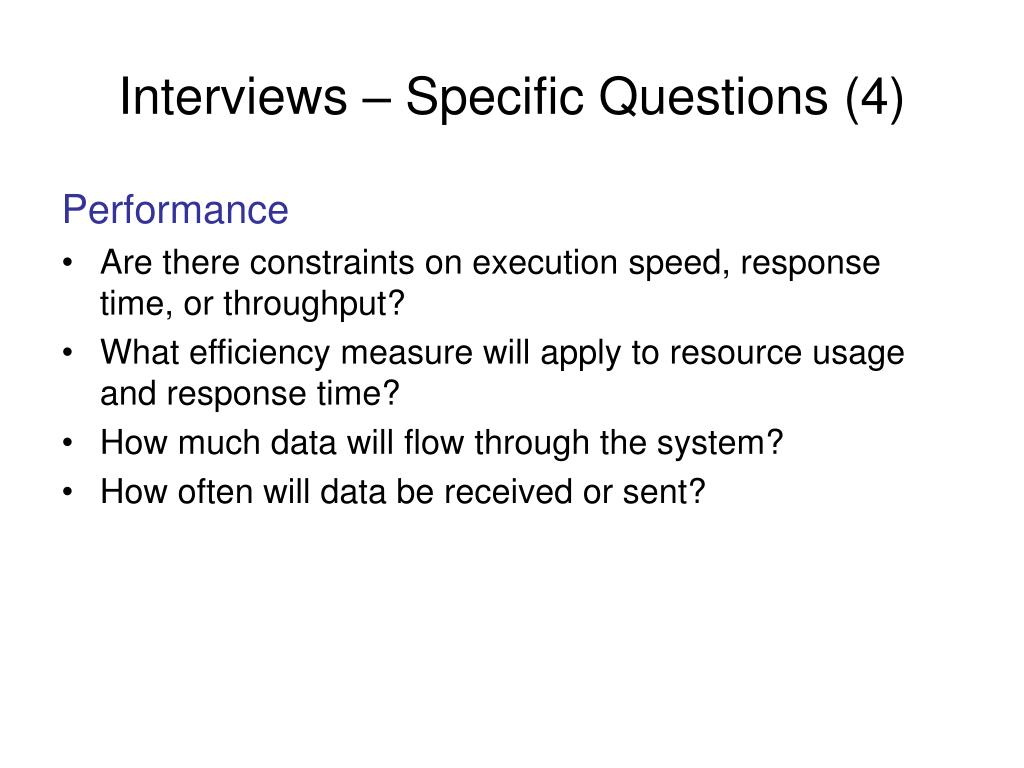 Interviews – Specific Questions (4)

Performance

• Are there constraints on execution speed, response time, or throughput?
• What efficiency measure will apply to resource usage and response time?
• How much data will flow through the system?
• How often will data be received or sent?